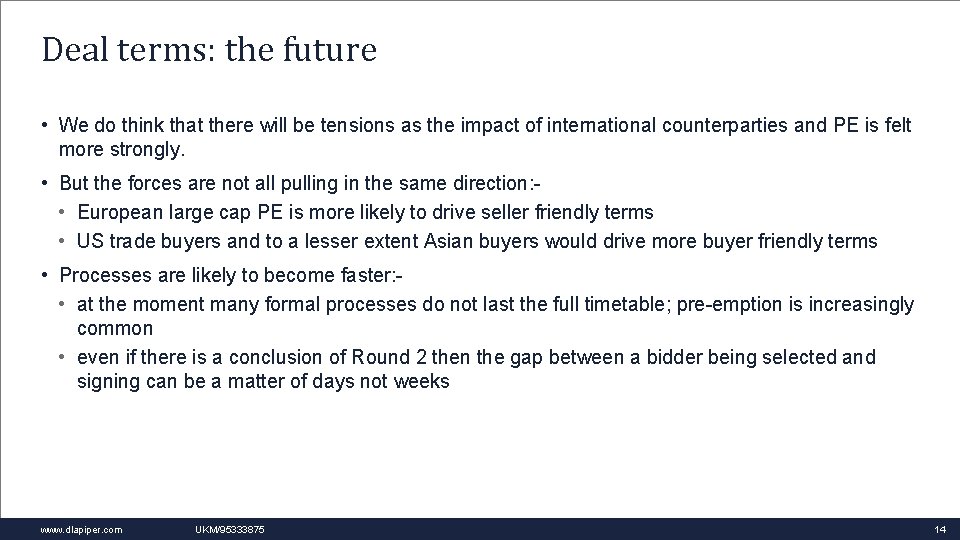 Deal terms: the future

• We do think that there will be tensions as the impact of international counterparties and PE is felt more strongly.

• But the forces are not all pulling in the same direction:-
  • European large cap PE is more likely to drive seller friendly terms
  • US trade buyers and to a lesser extent Asian buyers would drive more buyer friendly terms

• Processes are likely to become faster:-
  • at the moment many formal processes do not last the full timetable; pre-emption is increasingly common
  • even if there is a conclusion of Round 2 then the gap between a bidder being selected and signing can be a matter of days not weeks

www.dlapiper.com UKM/95333875 14